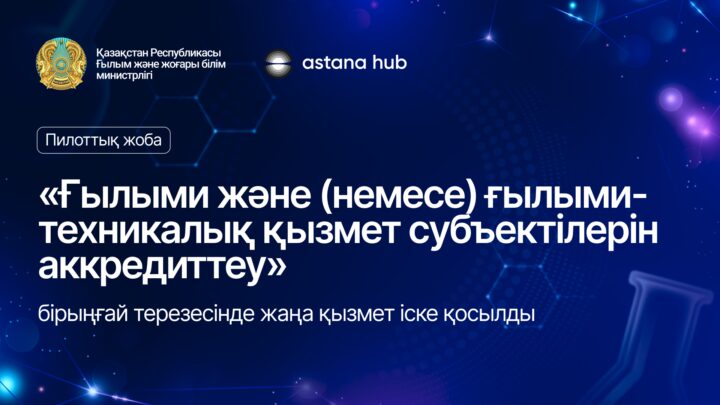 Қазақстан Республикасы Ғылым және жоғары білім министрлігі

astana hub

Пилоттық жоба

«Ғылыми және (немесе) ғылыми-техникалық қызмет субъектілерін аккредиттеу»

бірыңғай терезесінде жаңа қызмет іске қосылды